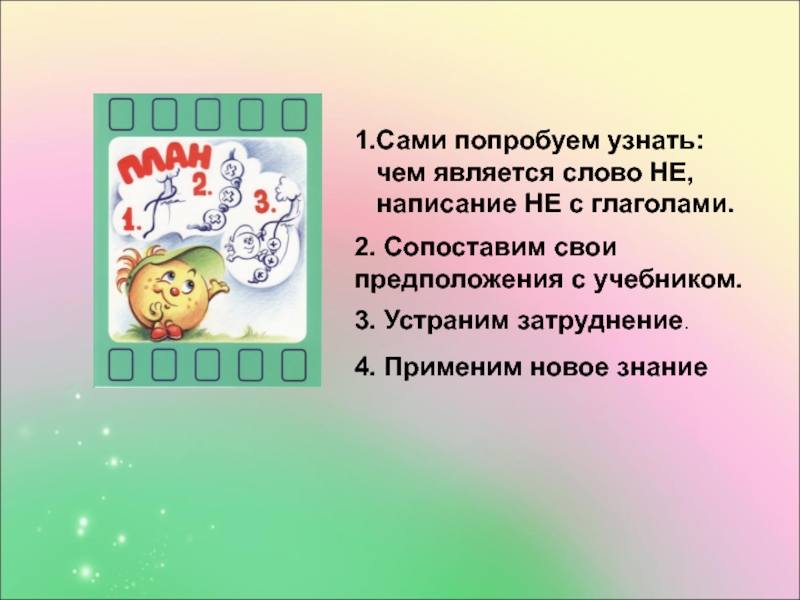 ПЛАН
1.
2.
3.

1.Сами попробуем узнать: чем является слово НЕ, написание НЕ с глаголами.

2. Сопоставим свои предположения с учебником.

3. Устраним затруднение.

4. Применим новое знание